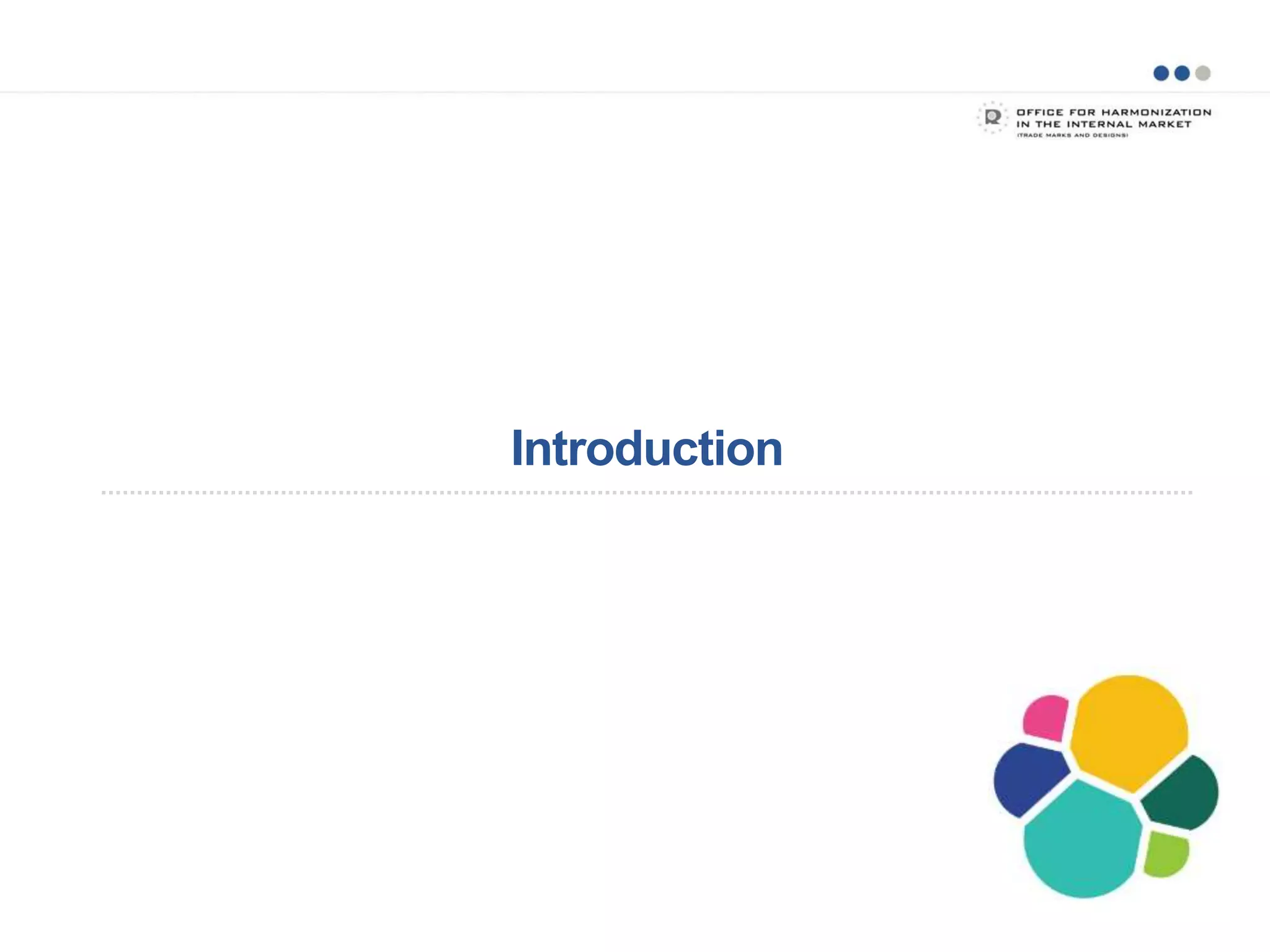 OFFICE FOR HARMONIZATION IN THE INTERNAL MARKET
(TRADE MARKS AND DESIGNS)

Introduction